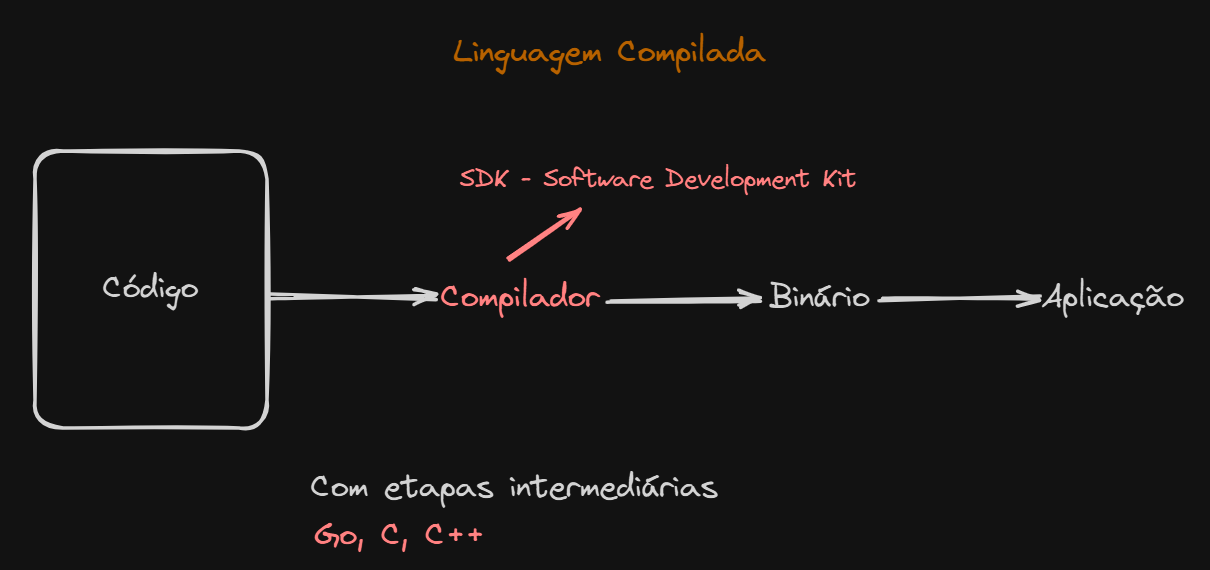 Linguagem Compilada

SDK - Software Development Kit

Código

Compilador

Binário

Aplicação

Com etapas intermediárias

Go, C, C++